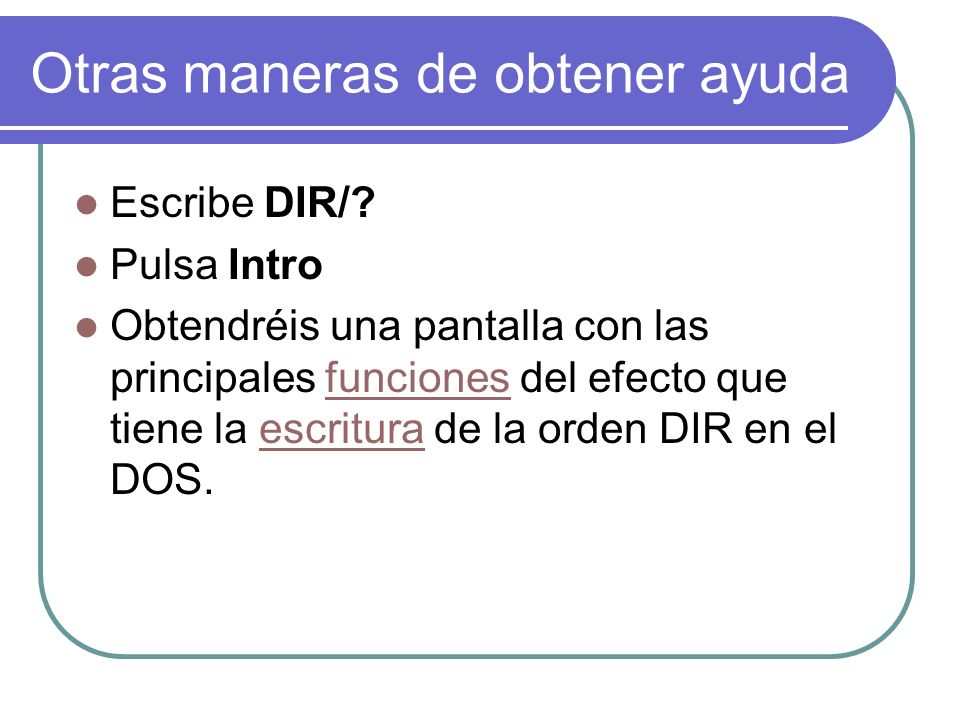 Otras maneras de obtener ayuda

- Escribe DIR/?
- Pulsa Intro
- Obtendréis una pantalla con las principales funciones del efecto que tiene la escritura de la orden DIR en el DOS.